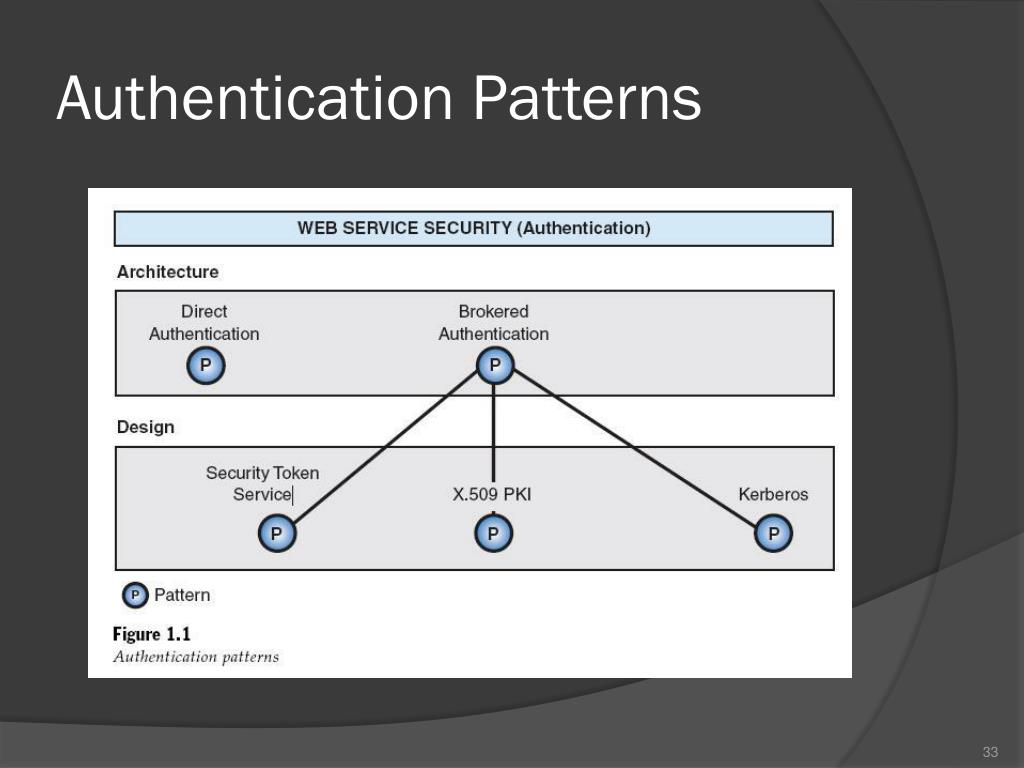 Authentication Patterns

WEB SERVICE SECURITY (Authentication)

Architecture

Direct Authentication

P

Brokered Authentication

P

Design

Security Token Service

P

X.509 PKI

P

Kerberos

P

P Pattern

Figure 1.1
Authentication patterns

33